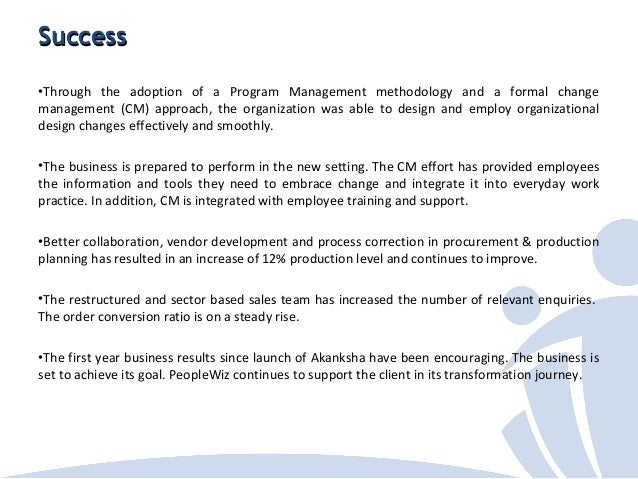 Success

•Through the adoption of a Program Management methodology and a formal change management (CM) approach, the organization was able to design and employ organizational design changes effectively and smoothly.

•The business is prepared to perform in the new setting. The CM effort has provided employees the information and tools they need to embrace change and integrate it into everyday work practice. In addition, CM is integrated with employee training and support.

•Better collaboration, vendor development and process correction in procurement & production planning has resulted in an increase of 12% production level and continues to improve.

•The restructured and sector based sales team has increased the number of relevant enquiries. The order conversion ratio is on a steady rise.

•The first year business results since launch of Akanksha have been encouraging. The business is set to achieve its goal. PeopleWiz continues to support the client in its transformation journey.